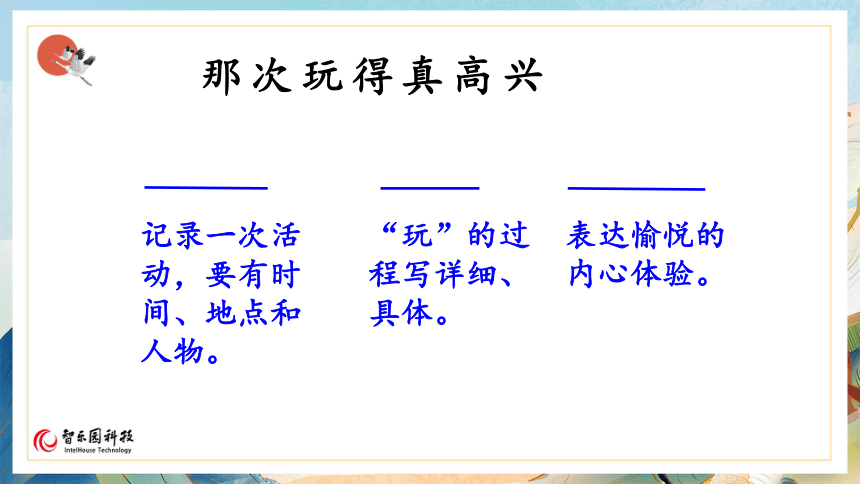 那次玩得真高兴

记录一次活动，要有时间、地点和人物。

“玩”的过程写详细、具体。

表达愉悦的内心体验。

智乐园科技
IntelHouse Technology